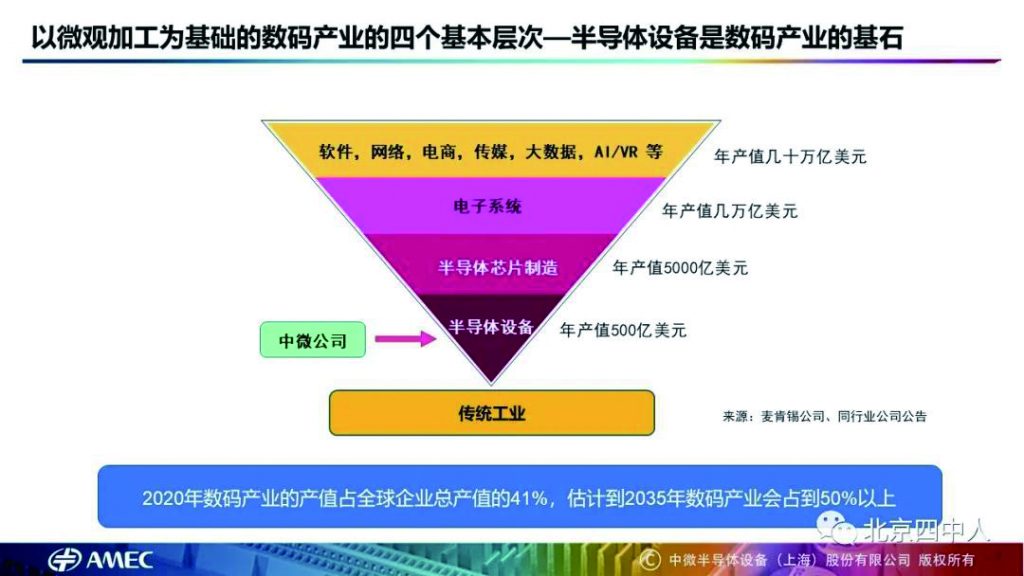 以微观加工为基础的数码产业的四个基本层次—半导体设备是数码产业的基石

软件，网络，电商，传媒，大数据，AI/VR 等

年产值几十万亿美元

电子系统

年产值几万亿美元

半导体芯片制造

年产值5000亿美元

中微公司

半导体设备

年产值500亿美元

传统工业

来源：麦肯锡公司、同行业公司公告

2020年数码产业的产值占全球企业总产值的41%，估计到2035年数码产业会占到50%以上

北京四中人

AMEC

© 中微半导体设备（上海）股份有限公司 版权所有